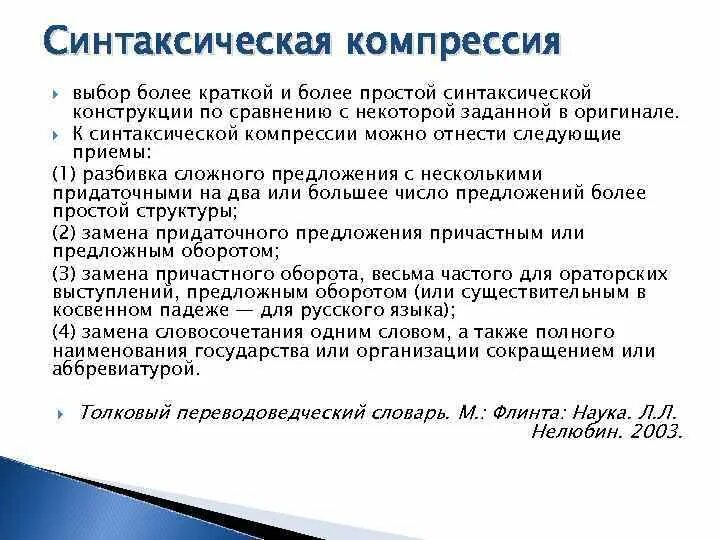 Синтаксическая компрессия

выбор более краткой и более простой синтаксической конструкции по сравнению с некоторой заданной в оригинале.

К синтаксической компрессии можно отнести следующие приемы:

(1) разбивка сложного предложения с несколькими придаточными на два или большее число предложений более простой структуры;

(2) замена придаточного предложения причастным или предложным оборотом;

(3) замена причастного оборота, весьма частого для ораторских выступлений, предложным оборотом (или существительным в косвенном падеже — для русского языка);

(4) замена словосочетания одним словом, а также полного наименования государства или организации сокращением или аббревиатурой.

Толковый переводоведческий словарь. М.: Флинта: Наука. Л.Л. Нелюбин. 2003.